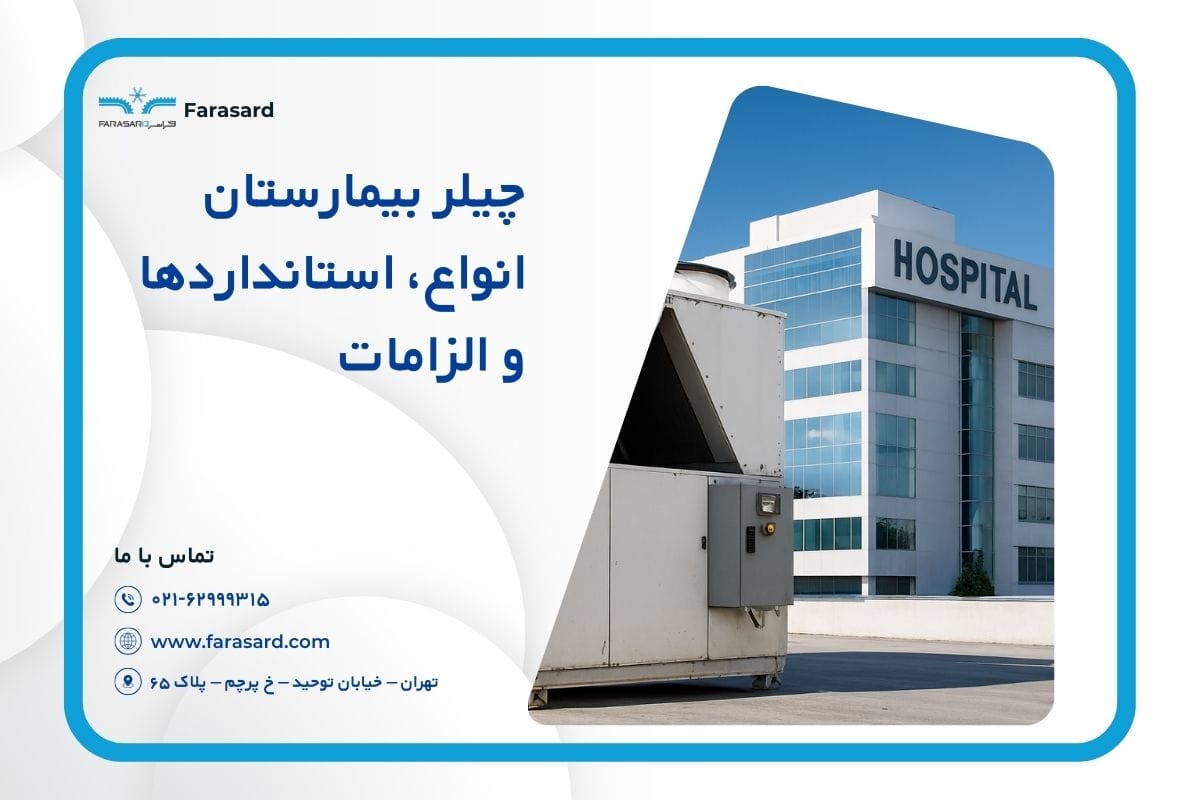 FARASARD فراسرد Farasard

چیلر بیمارستان
انواع، استانداردها
و الزامات

HOSPITAL

تماس با ما

۰۲۱-۶۲۹۹۹۳۱۵

www.farasard.com

تهران – خیابان توحید – خ پرچم – پلاک ۶۵